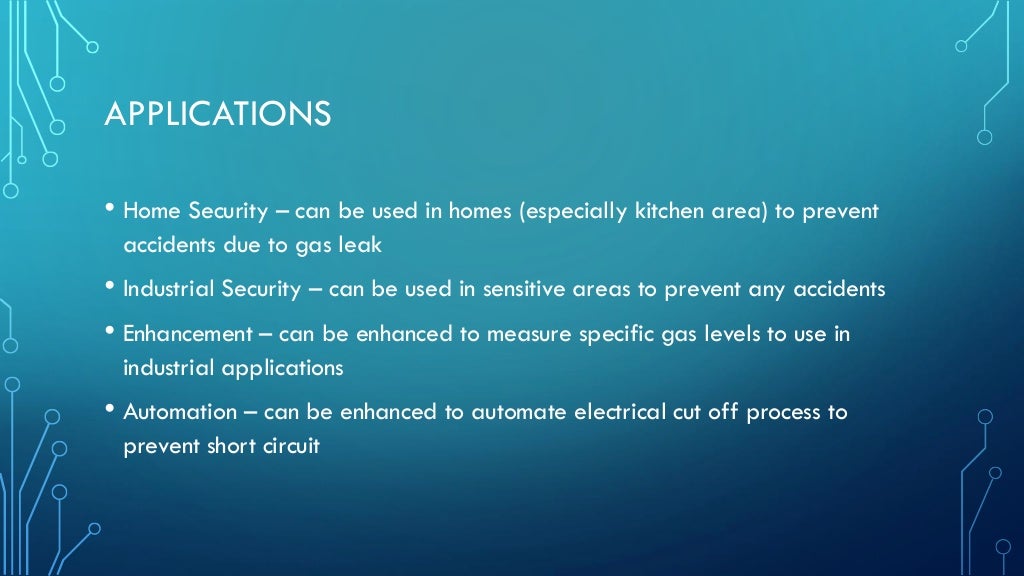 APPLICATIONS

• Home Security – can be used in homes (especially kitchen area) to prevent accidents due to gas leak

• Industrial Security – can be used in sensitive areas to prevent any accidents

• Enhancement – can be enhanced to measure specific gas levels to use in industrial applications

• Automation – can be enhanced to automate electrical cut off process to prevent short circuit